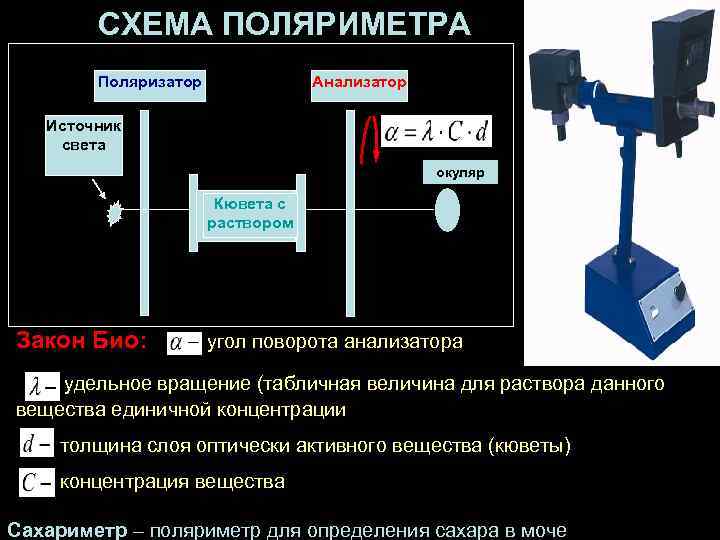 СХЕМА ПОЛЯРИМЕТРА

Поляризатор

Анализатор

Источник света

$\alpha = \lambda \cdot C \cdot d$

окуляр

Кювета с раствором

Закон Био: $\alpha -$ угол поворота анализатора

$\lambda -$ удельное вращение (табличная величина для раствора данного вещества единичной концентрации

$d -$ толщина слоя оптически активного вещества (кюветы)

$C -$ концентрация вещества

Сахариметр – поляриметр для определения сахара в моче